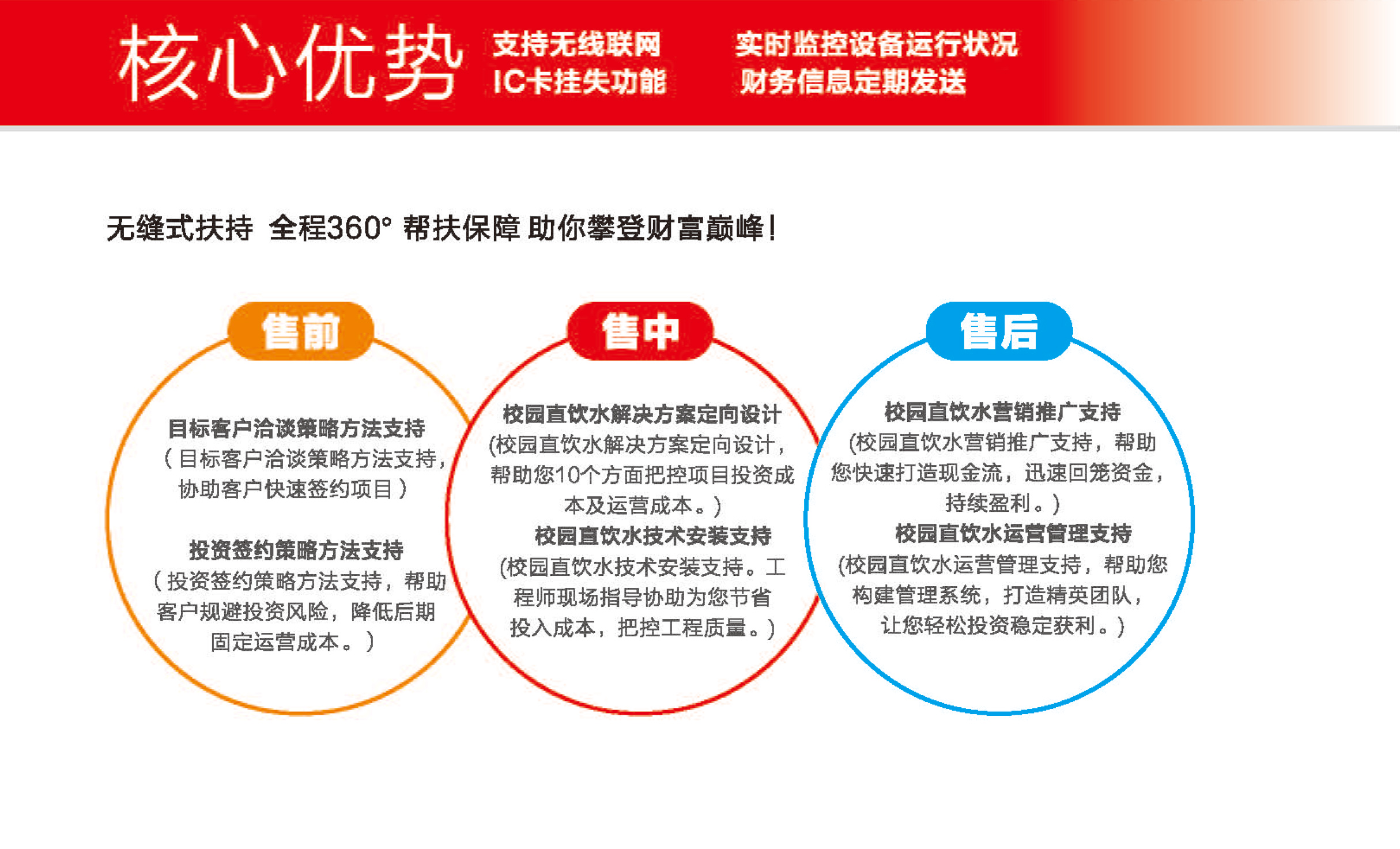 核心优势 支持无线联网
IC卡挂失功能

实时监控设备运行状况
财务信息定期发送

无缝式扶持 全程360° 帮扶保障 助你攀登财富巅峰！

售前

目标客户洽谈策略方法支持
（目标客户洽谈策略方法支持，协助客户快速签约项目）

投资签约策略方法支持
（投资签约策略方法支持，帮助客户规避投资风险，降低后期固定运营成本。）

售中

校园直饮水解决方案定向设计
(校园直饮水解决方案定向设计，帮助您10个方面把控项目投资成本及运营成本。)

校园直饮水技术安装支持
(校园直饮水技术安装支持。工程师现场指导协助为您节省投入成本，把控工程质量。)

售后

校园直饮水营销推广支持
(校园直饮水营销推广支持，帮助您快速打造现金流，迅速回笼资金，持续盈利。)

校园直饮水运营管理支持
(校园直饮水运营管理支持，帮助您构建管理系统，打造精英团队，让您轻松投资稳定获利。)